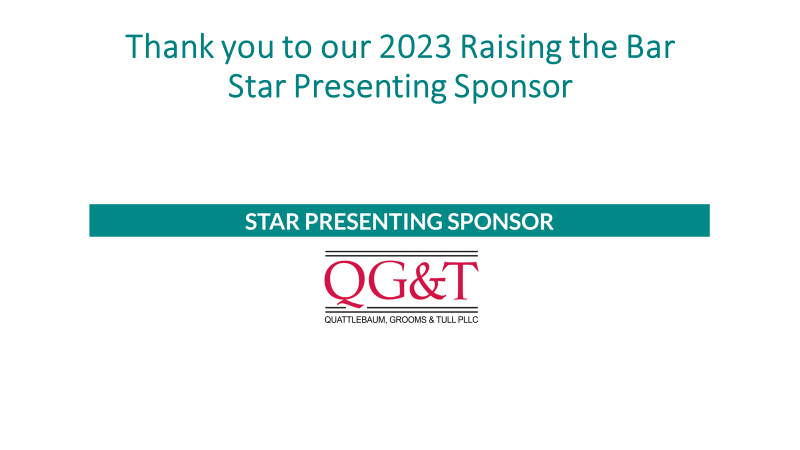 Thank you to our 2023 Raising the Bar Star Presenting Sponsor

STAR PRESENTING SPONSOR

QG&T

QUATTLEBAUM, GROOMS & TULL PLLC